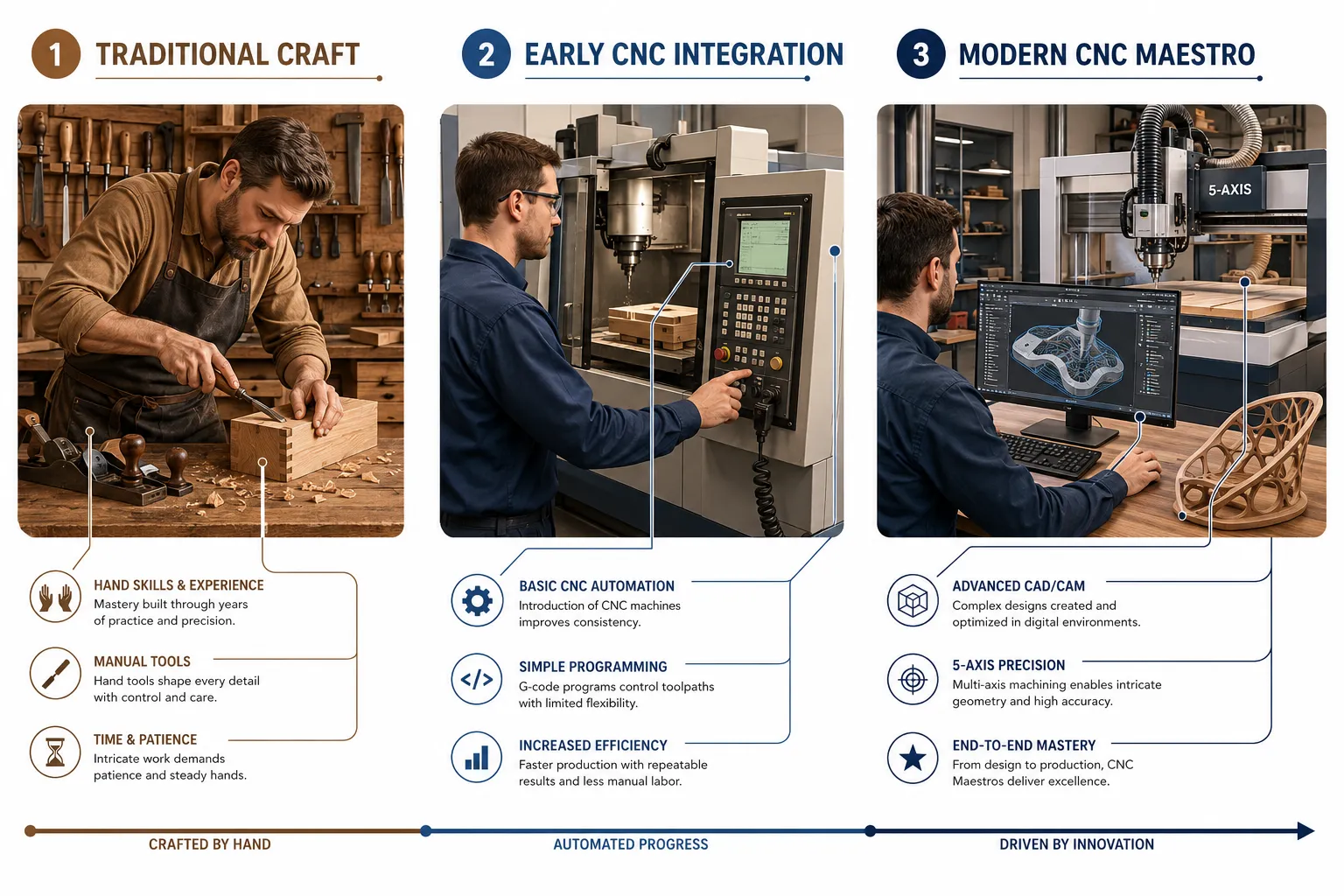 1 TRADITIONAL CRAFT

HAND SKILLS & EXPERIENCE
Mastery built through years of practice and precision.

MANUAL TOOLS
Hand tools shape every detail with control and care.

TIME & PATIENCE
Intricate work demands patience and steady hands.

2 EARLY CNC INTEGRATION

BASIC CNC AUTOMATION
Introduction of CNC machines improves consistency.

SIMPLE PROGRAMMING
G-code programs control toolpaths with limited flexibility.

INCREASED EFFICIENCY
Faster production with repeatable results and less manual labor.

3 MODERN CNC MAESTRO

5-AXIS

ADVANCED CAD/CAM
Complex designs created and optimized in digital environments.

5-AXIS PRECISION
Multi-axis machining enables intricate geometry and high accuracy.

END-TO-END MASTERY
From design to production, CNC Maestros deliver excellence.

CRAFTED BY HAND
AUTOMATED PROGRESS
DRIVEN BY INNOVATION